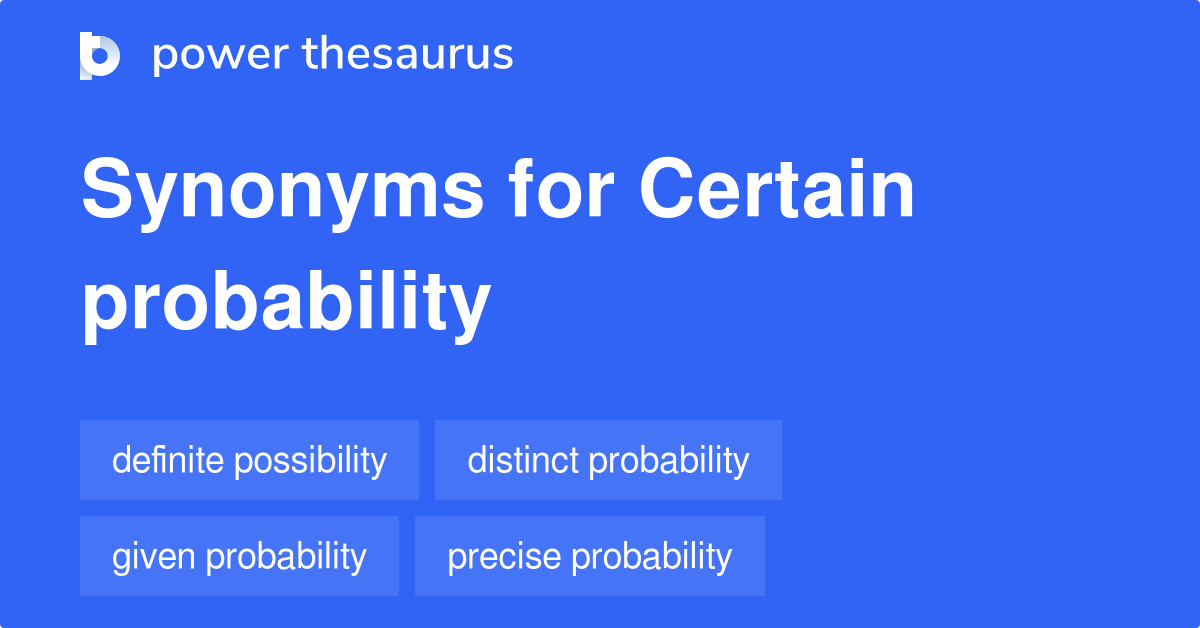 power thesaurus

Synonyms for Certain probability

definite possibility

distinct probability

given probability

precise probability